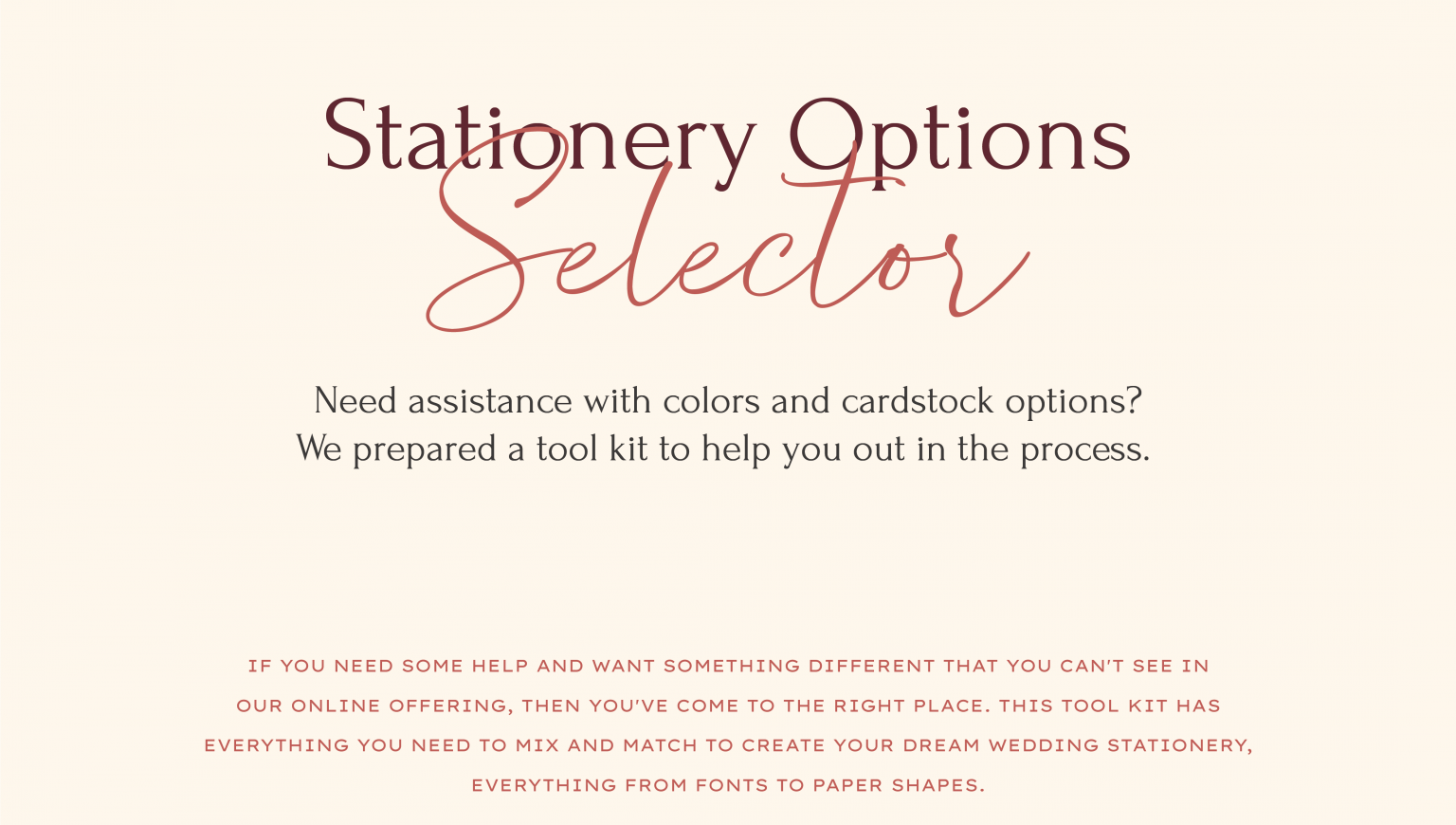 Stationery Options
Selector

Need assistance with colors and cardstock options?
We prepared a tool kit to help you out in the process.

IF YOU NEED SOME HELP AND WANT SOMETHING DIFFERENT THAT YOU CAN'T SEE IN OUR ONLINE OFFERING, THEN YOU'VE COME TO THE RIGHT PLACE. THIS TOOL KIT HAS EVERYTHING YOU NEED TO MIX AND MATCH TO CREATE YOUR DREAM WEDDING STATIONERY, EVERYTHING FROM FONTS TO PAPER SHAPES.